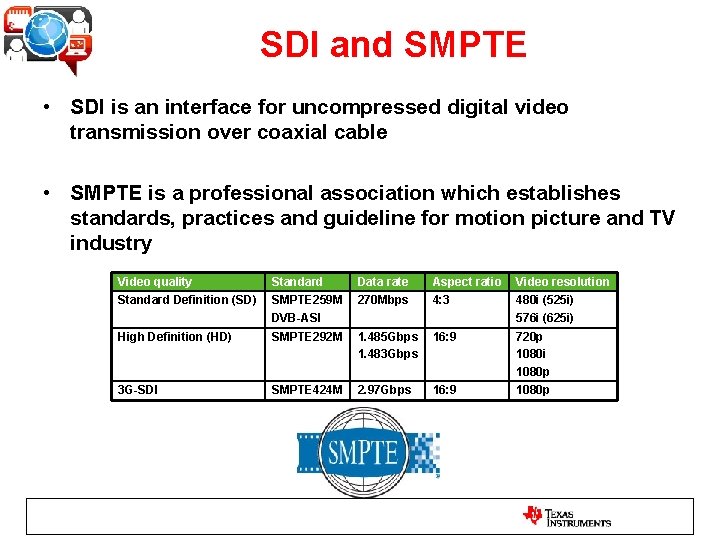 SDI and SMPTE

• SDI is an interface for uncompressed digital video transmission over coaxial cable

• SMPTE is a professional association which establishes standards, practices and guideline for motion picture and TV industry

| Video quality | Standard | Data rate | Aspect ratio | Video resolution |
|---|---|---|---|---|
| Standard Definition (SD) | SMPTE259M DVB-ASI | 270Mbps | 4:3 | 480i (525i) 576i (625i) |
| High Definition (HD) | SMPTE292M | 1.485Gbps 1.483Gbps | 16:9 | 720p 1080i 1080p |
| 3G-SDI | SMPTE424M | 2.97Gbps | 16:9 | 1080p |

SMPTE

TEXAS INSTRUMENTS